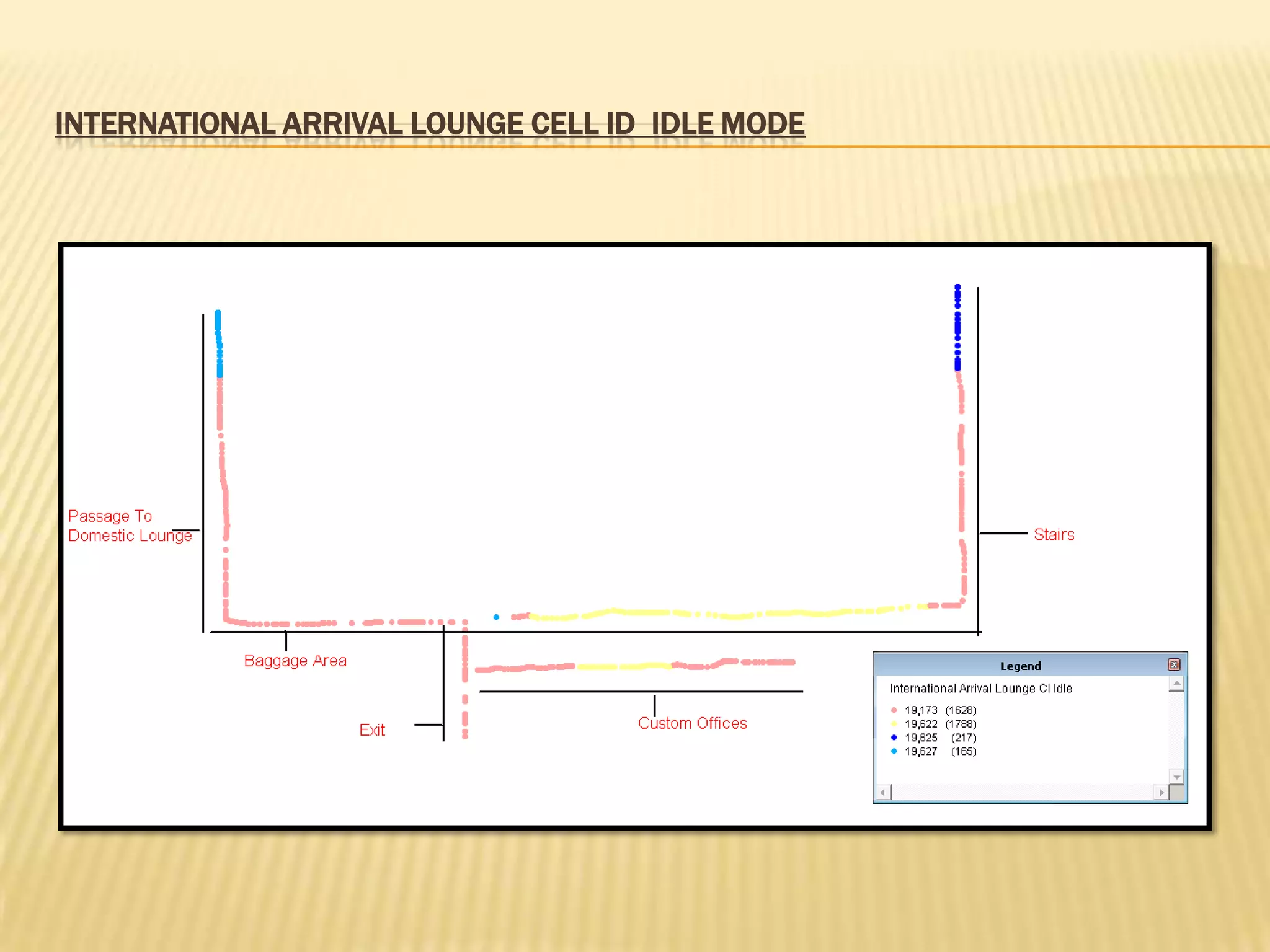 INTERNATIONAL ARRIVAL LOUNGE CELL ID IDLE MODE

Passage To Domestic Lounge

Stairs

Baggage Area

Exit

Custom Offices

Legend

International Arrival Lounge CI Idle

19,173 (1628)
19,622 (1788)
19,625 (217)
19,627 (165)